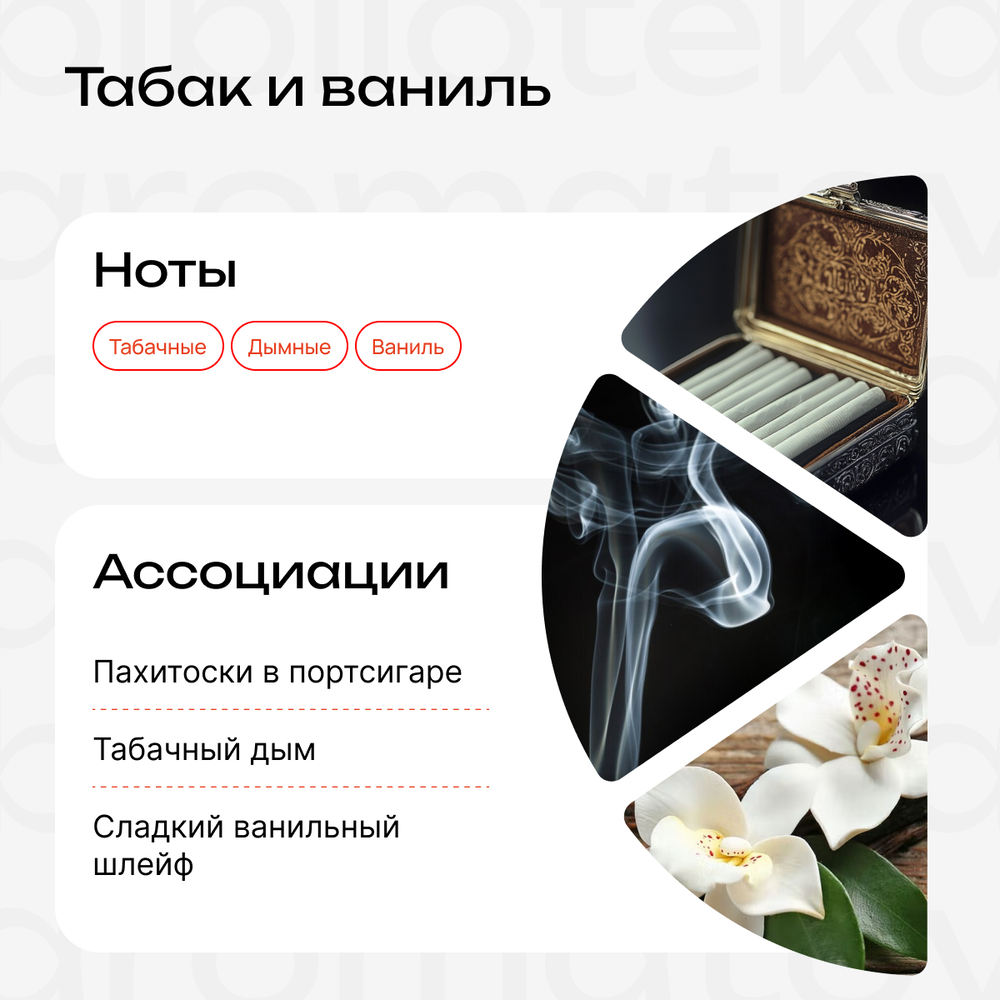 Табак и ваниль

Ноты

Табачные

Дымные

Ваниль

Ассоциации

Пахитоски в портсигаре

Табачный дым

Сладкий ванильный шлейф